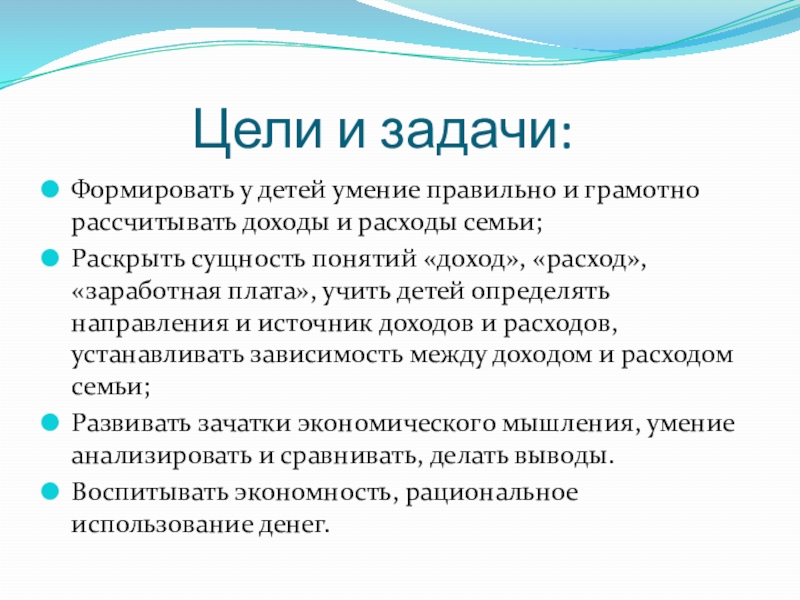 Цели и задачи:

Формировать у детей умение правильно и грамотно рассчитывать доходы и расходы семьи;

Раскрыть сущность понятий «доход», «расход», «заработная плата», учить детей определять направления и источник доходов и расходов, устанавливать зависимость между доходом и расходом семьи;

Развивать зачатки экономического мышления, умение анализировать и сравнивать, делать выводы.

Воспитывать экономность, рациональное использование денег.